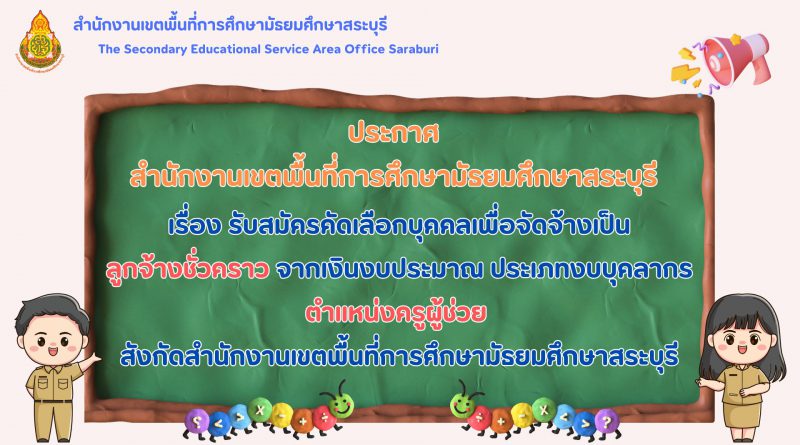 สำนักงานเขตพื้นที่การศึกษามัธยมศึกษาสระบุรี
The Secondary Educational Service Area Office Saraburi

ประกาศ
สำนักงานเขตพื้นที่การศึกษามัธยมศึกษาสระบุรี
เรื่อง รับสมัครคัดเลือกบุคคลเพื่อจัดจ้างเป็น
ลูกจ้างชั่วคราว จากเงินงบประมาณ ประเภทงบบุคลากร
ตำแหน่งครูผู้ช่วย
สังกัดสำนักงานเขตพื้นที่การศึกษามัธยมศึกษาสระบุรี